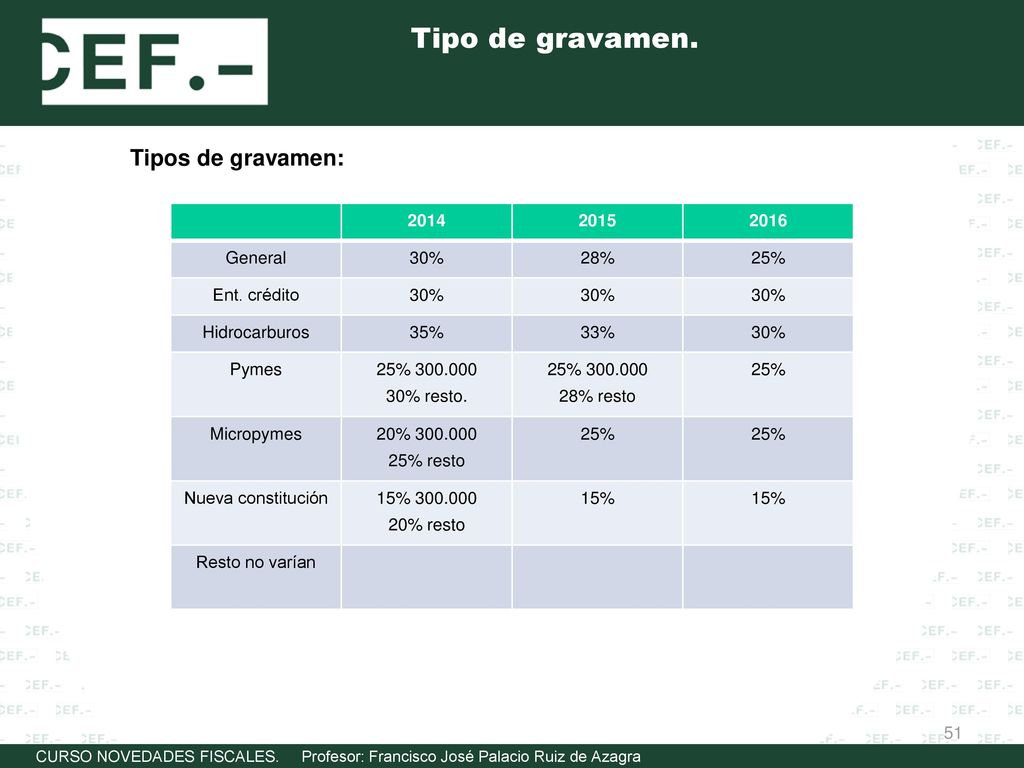 CEF.-

Tipo de gravamen.

Tipos de gravamen:

| | 2014 | 2015 | 2016 |
|---|---|---|---|
| General | 30% | 28% | 25% |
| Ent. crédito | 30% | 30% | 30% |
| Hidrocarburos | 35% | 33% | 30% |
| Pymes | 25% 300.000 30% resto. | 25% 300.000 28% resto | 25% |
| Micropymes | 20% 300.000 25% resto | 25% | 25% |
| Nueva constitución | 15% 300.000 20% resto | 15% | 15% |
| Resto no varían | | | |

51

CURSO NOVEDADES FISCALES. Profesor: Francisco José Palacio Ruiz de Azagra